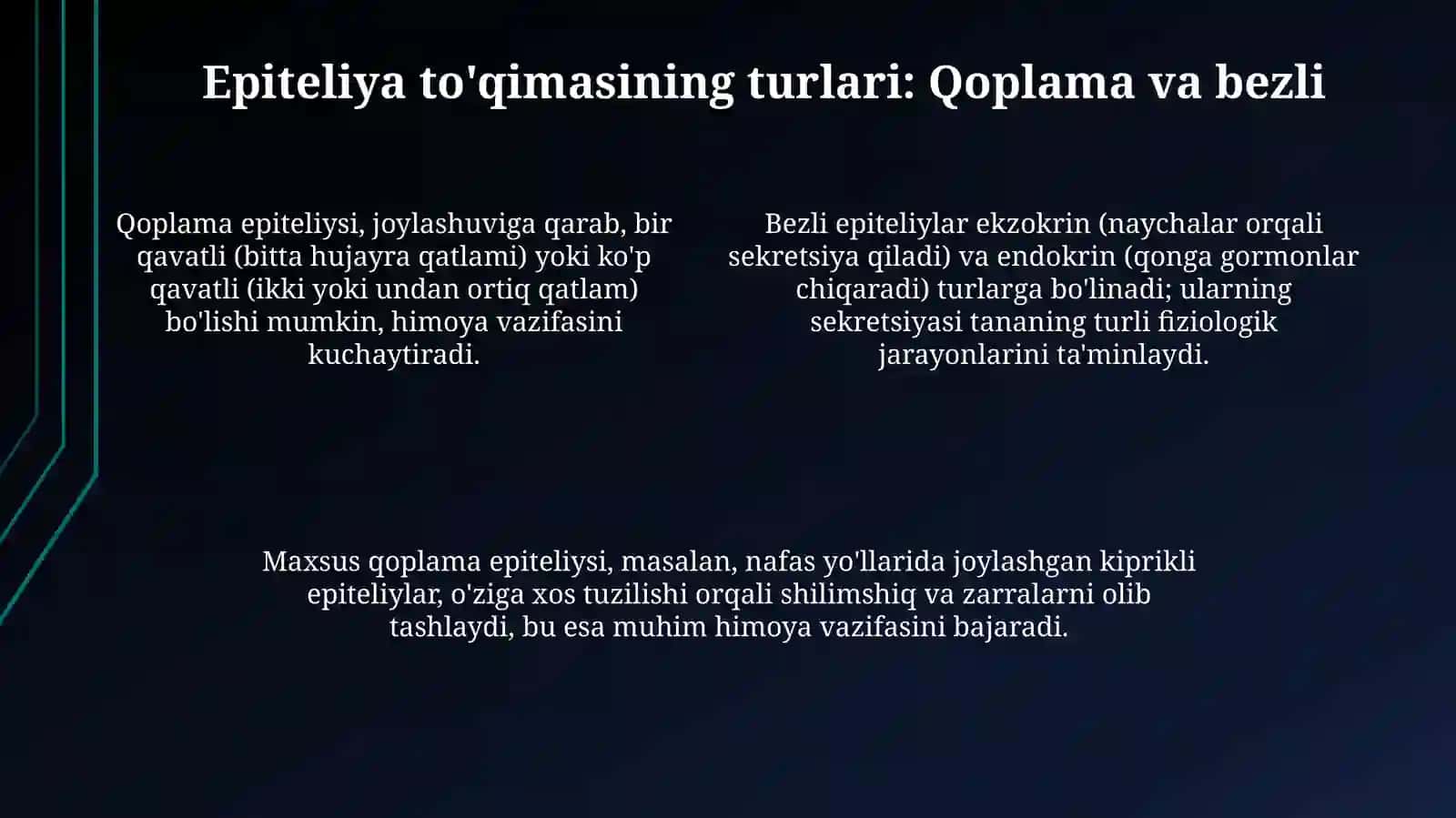 Epiteliya to'qimasining turlari: Qoplama va bezli

Qoplama epiteliysi, joylashuviga qarab, bir qavatli (bitta hujayra qatlami) yoki ko'p qavatli (ikki yoki undan ortiq qatlam) bo'lishi mumkin, himoya vazifasini kuchaytiradi.

Bezli epiteliylar ekzokrin (naychalar orqali sekretsiya qiladi) va endokrin (qonga gormonlar chiqaradi) turlarga bo'linadi; ularning sekretsiyasi tananing turli fiziologik jarayonlarini ta'minlaydi.

Maxsus qoplama epiteliysi, masalan, nafas yo'llarida joylashgan kiprikli epiteliylar, o'ziga xos tuzilishi orqali shilimshiq va zarralarni olib tashlaydi, bu esa muhim himoya vazifasini bajaradi.